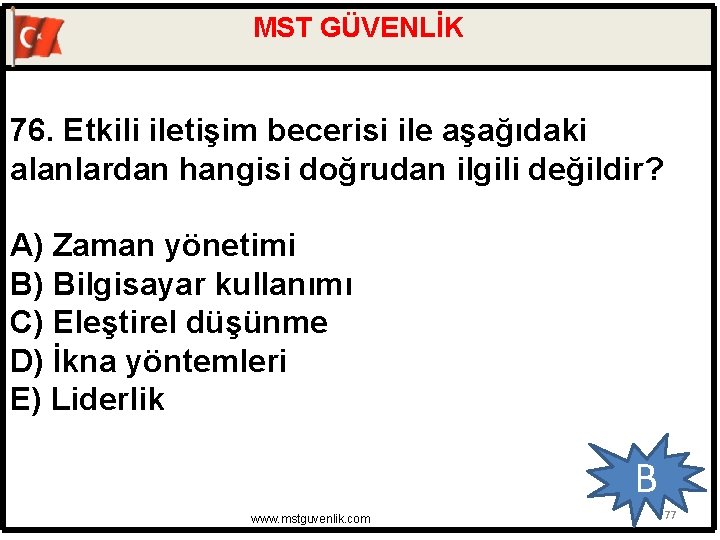 MST GÜVENLİK

76. Etkili iletişim becerisi ile aşağıdaki alanlardan hangisi doğrudan ilgili değildir?

A) Zaman yönetimi
B) Bilgisayar kullanımı
C) Eleştirel düşünme
D) İkna yöntemleri
E) Liderlik

B

www.mstguvenlik.com

77